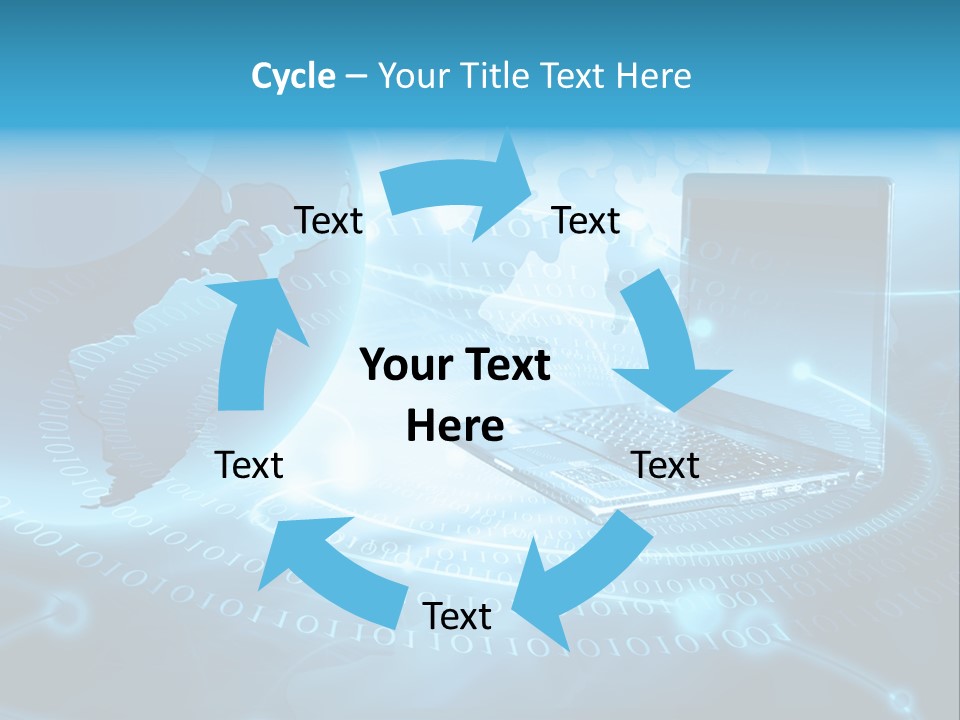 Cycle – Your Title Text Here

Text

Text

Your Text Here

Text

Text

Text